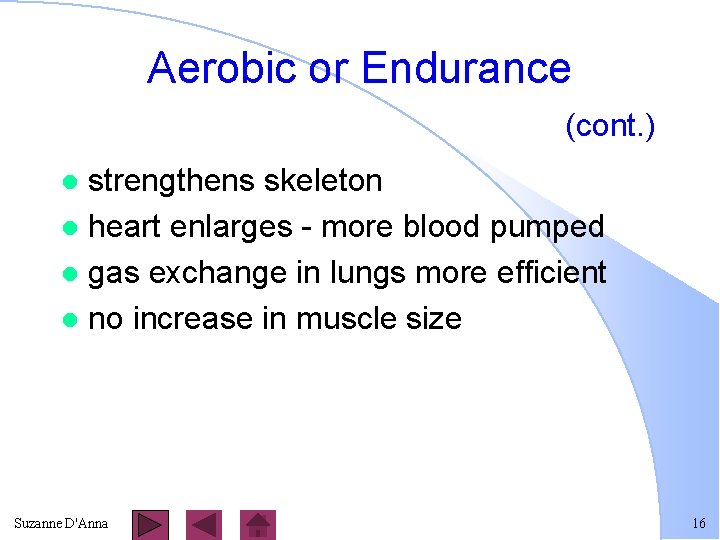 Aerobic or Endurance

(cont.)

- strengthens skeleton
- heart enlarges - more blood pumped
- gas exchange in lungs more efficient
- no increase in muscle size

Suzanne D'Anna

16